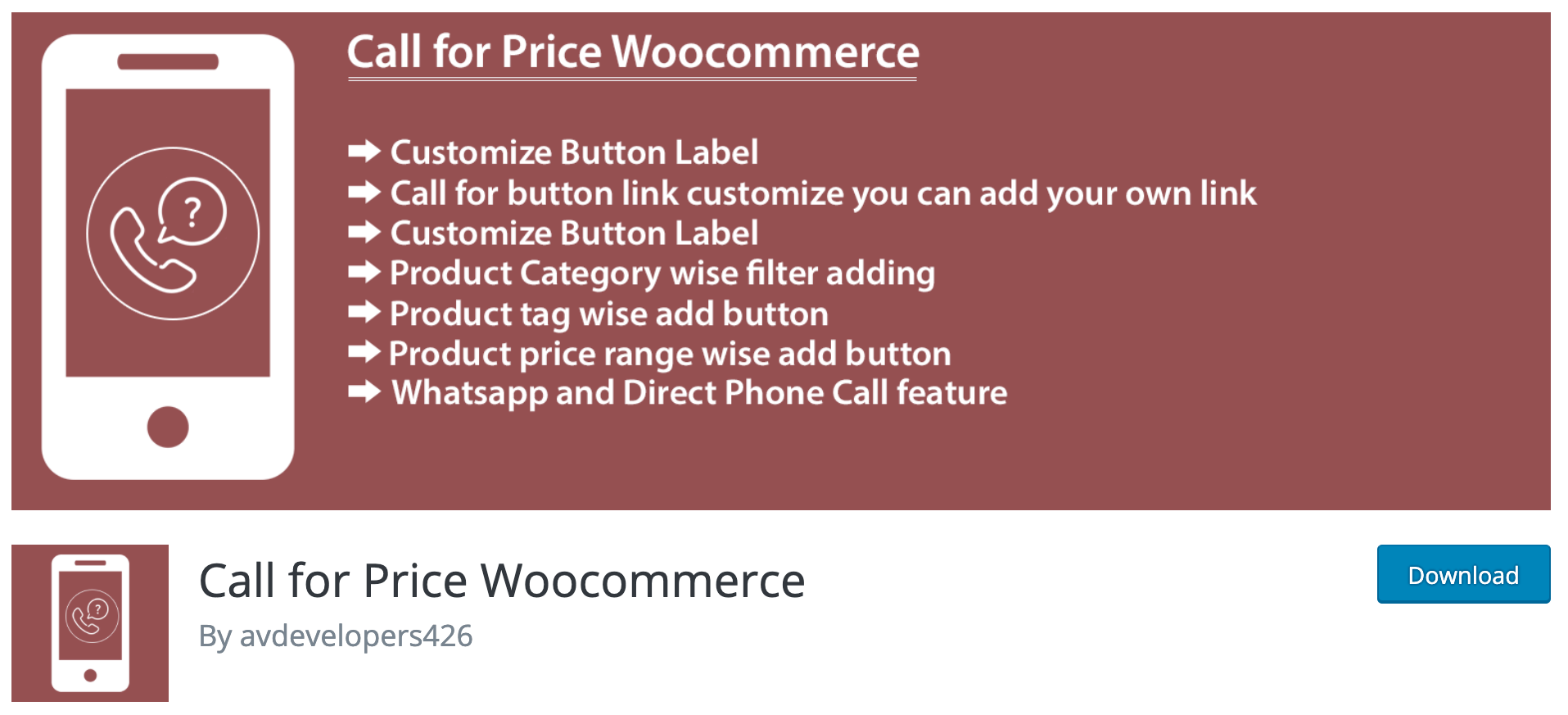 Call for Price Woocommerce

➡ Customize Button Label
➡ Call for button link customize you can add your own link
➡ Customize Button Label
➡ Product Category wise filter adding
➡ Product tag wise add button
➡ Product price range wise add button
➡ Whatsapp and Direct Phone Call feature

?

?

Call for Price Woocommerce

By avdevelopers426

Download